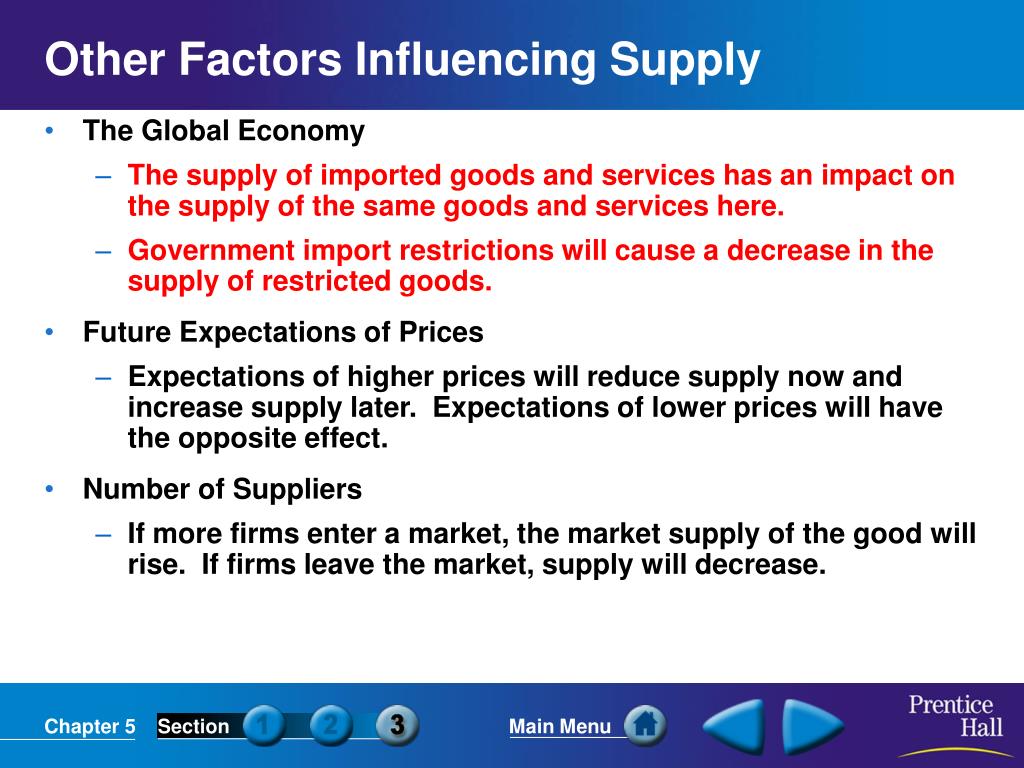 Other Factors Influencing Supply

• The Global Economy
  – The supply of imported goods and services has an impact on the supply of the same goods and services here.
  – Government import restrictions will cause a decrease in the supply of restricted goods.

• Future Expectations of Prices
  – Expectations of higher prices will reduce supply now and increase supply later. Expectations of lower prices will have the opposite effect.

• Number of Suppliers
  – If more firms enter a market, the market supply of the good will rise. If firms leave the market, supply will decrease.

Chapter 5 Section 1 2 3 Main Menu

Prentice Hall